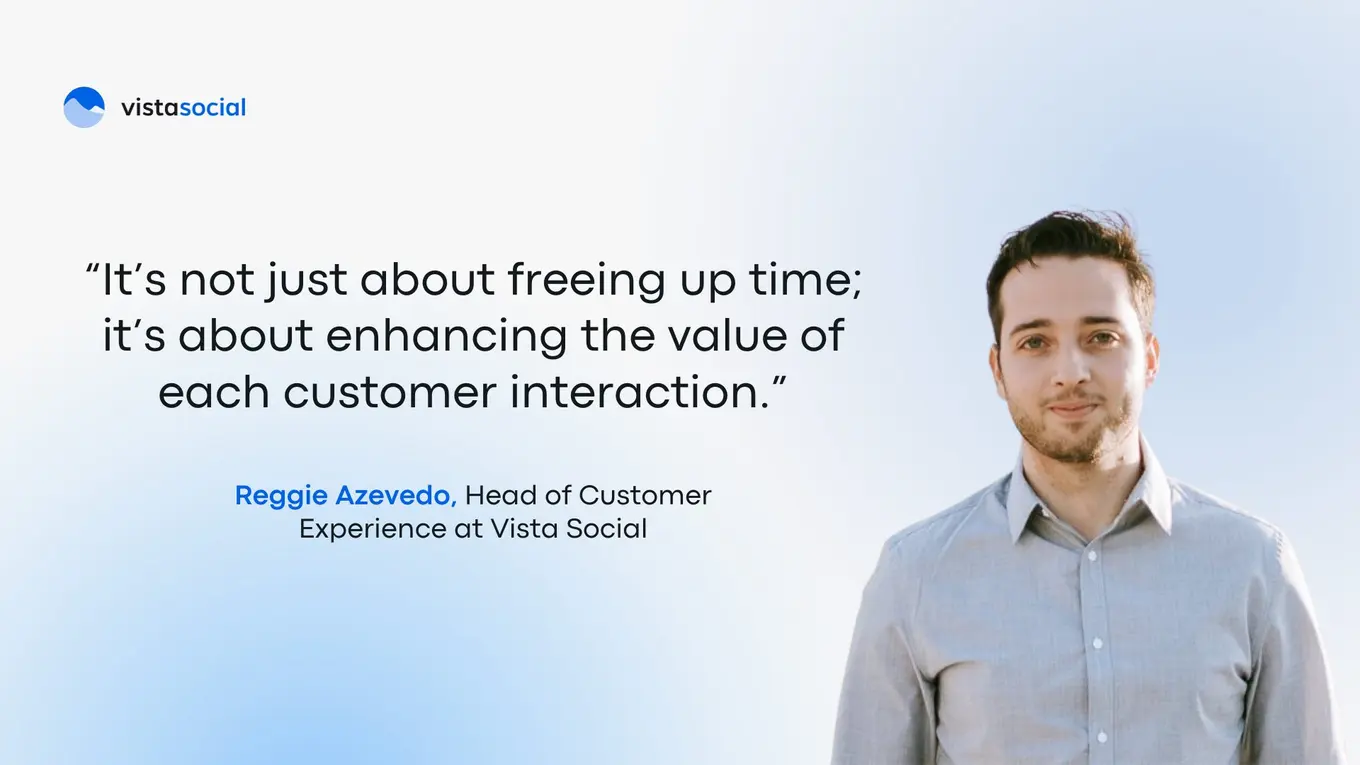 vistasocial

“It’s not just about freeing up time; it’s about enhancing the value of each customer interaction.”

Reggie Azevedo, Head of Customer Experience at Vista Social